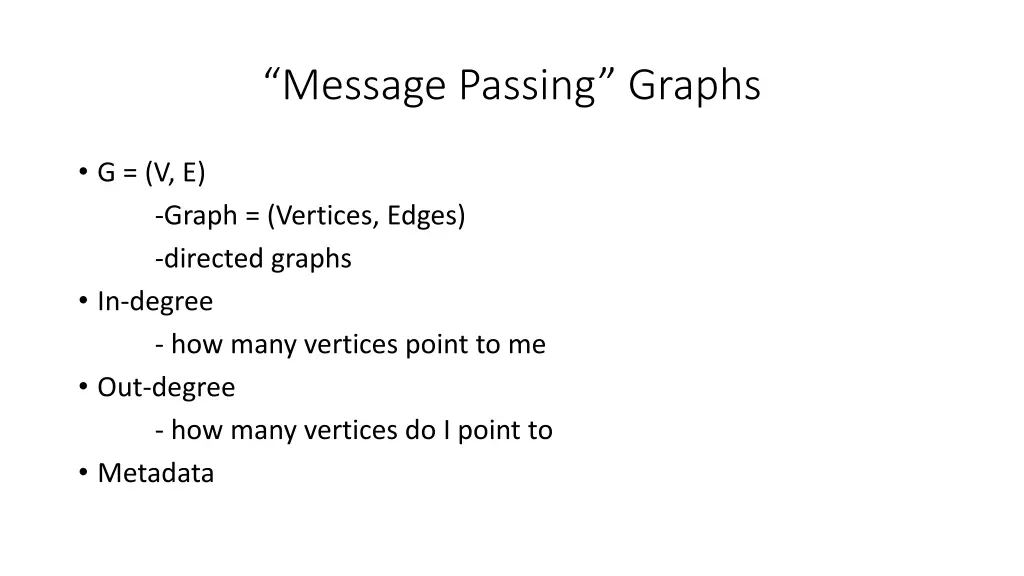 “Message Passing” Graphs

• G = (V, E)
-Graph = (Vertices, Edges)
-directed graphs
• In-degree
- how many vertices point to me
• Out-degree
- how many vertices do I point to
• Metadata